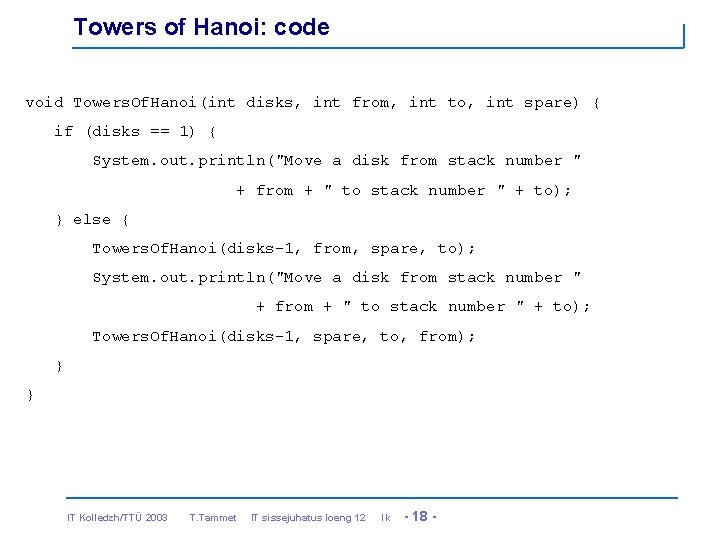 Towers of Hanoi: code

void TowersOfHanoi(int disks, int from, int to, int spare) {
  if (disks == 1) {
    System.out.println("Move a disk from stack number "
               + from + " to stack number " + to);
  } else {
    TowersOfHanoi(disks-1, from, spare, to);
    System.out.println("Move a disk from stack number "
               + from + " to stack number " + to);
    TowersOfHanoi(disks-1, spare, to, from);
  }
}

IT Kolledzh/TTÜ 2003   T.Tammet   IT sissejuhatus loeng 12   lk   - 18 -